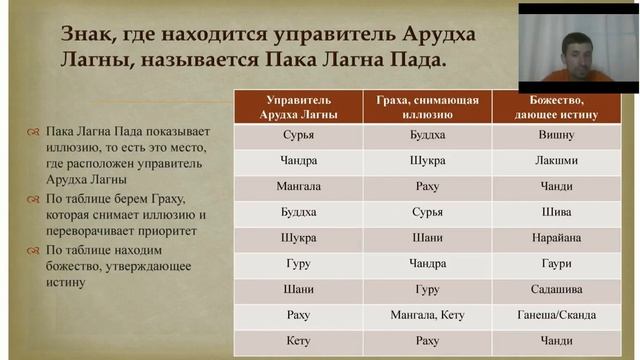 Знак, где находится управитель Арудха Лагны, называется Пака Лагна Пада.

Пака Лагна Пада показывает иллюзию, то есть это место, где расположен управитель Арудха Лагны

По таблице берем Граху, которая снимает иллюзию и переворачивает приоритет

По таблице находим божество, утверждающее истину

| Управитель Арудха Лагны | Граха, снимающая иллюзию | Божество, дающее истину |
|---|---|---|
| Сурья | Буддха | Вишну |
| Чандра | Шукра | Лакшми |
| Мангала | Раху | Чанди |
| Буддха | Сурья | Шива |
| Шукра | Шани | Нарайана |
| Гуру | Чандра | Гаури |
| Шани | Гуру | Садашива |
| Раху | Мангала, Кету | Ганеша/Сканда |
| Кету | Раху | Чанди |